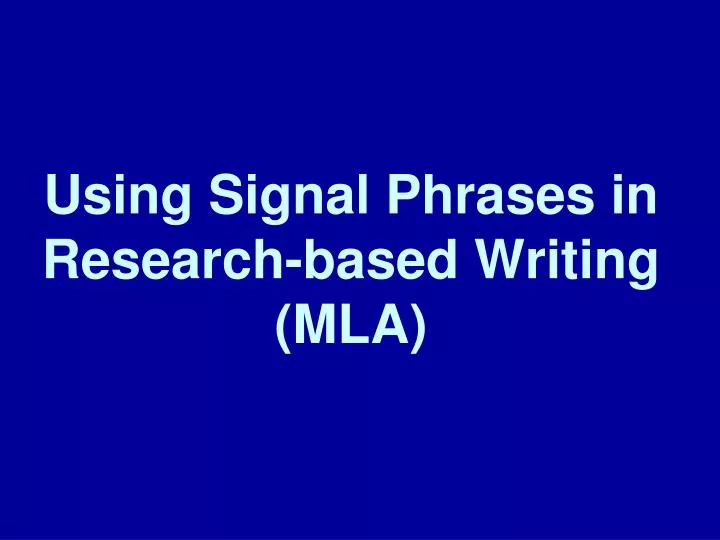 Using Signal Phrases in Research-based Writing (MLA)